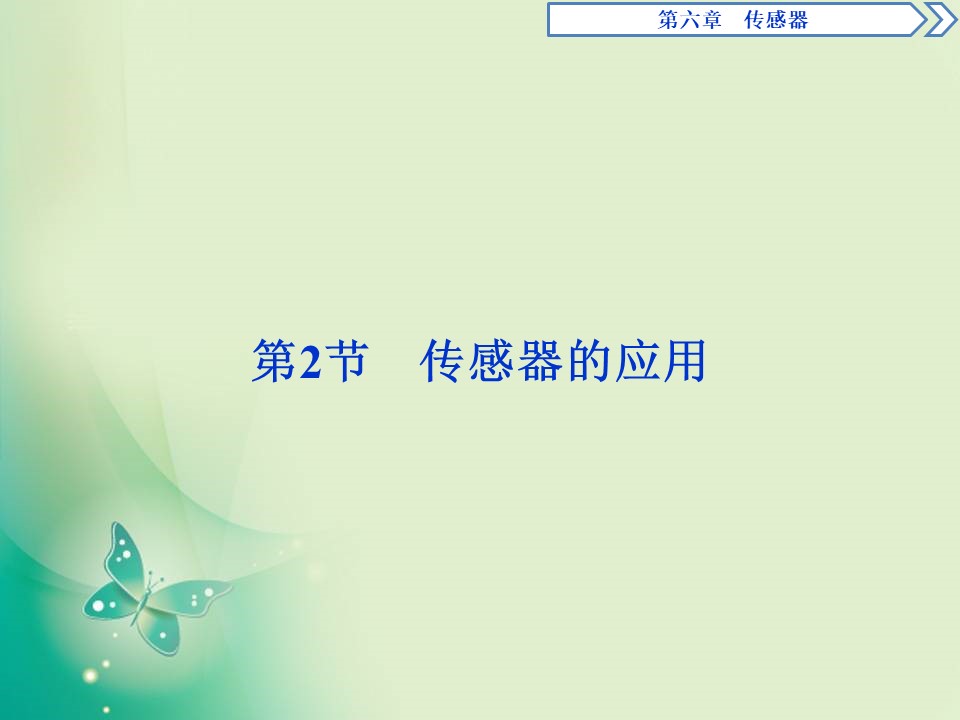 第六章　传感器

第2节　传感器的应用